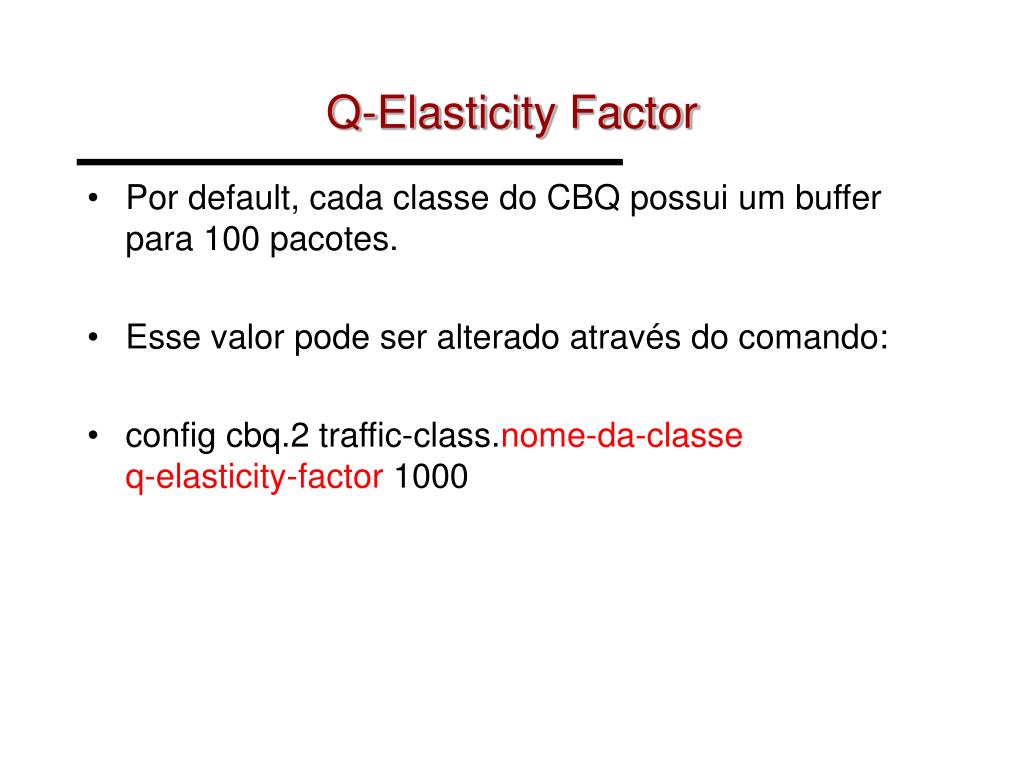 Q-Elasticity Factor

• Por default, cada classe do CBQ possui um buffer para 100 pacotes.

• Esse valor pode ser alterado através do comando:

• config cbq.2 traffic-class.nome-da-classe q-elasticity-factor 1000